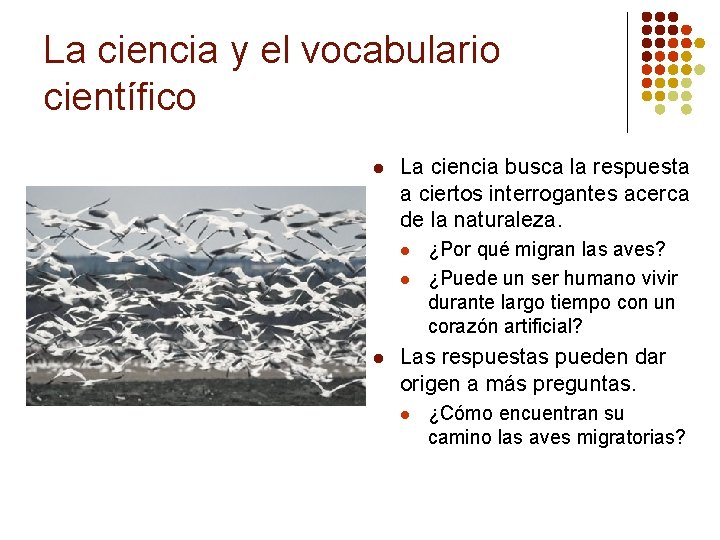 La ciencia y el vocabulario científico

- La ciencia busca la respuesta a ciertos interrogantes acerca de la naturaleza.
  - ¿Por qué migran las aves?
  - ¿Puede un ser humano vivir durante largo tiempo con un corazón artificial?
- Las respuestas pueden dar origen a más preguntas.
  - ¿Cómo encuentran su camino las aves migratorias?